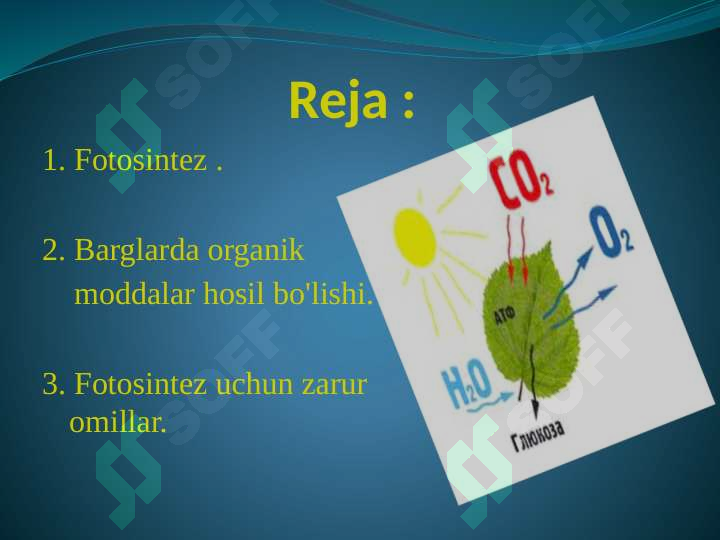 Reja :

1. Fotosintez .

2. Barglarda organik moddalar hosil bo'lishi.

3. Fotosintez uchun zarur omillar.

$CO_2$

$O_2$

АТФ

$H_2O$

Глюкоза

SOFF SOFF SOFF SOFF